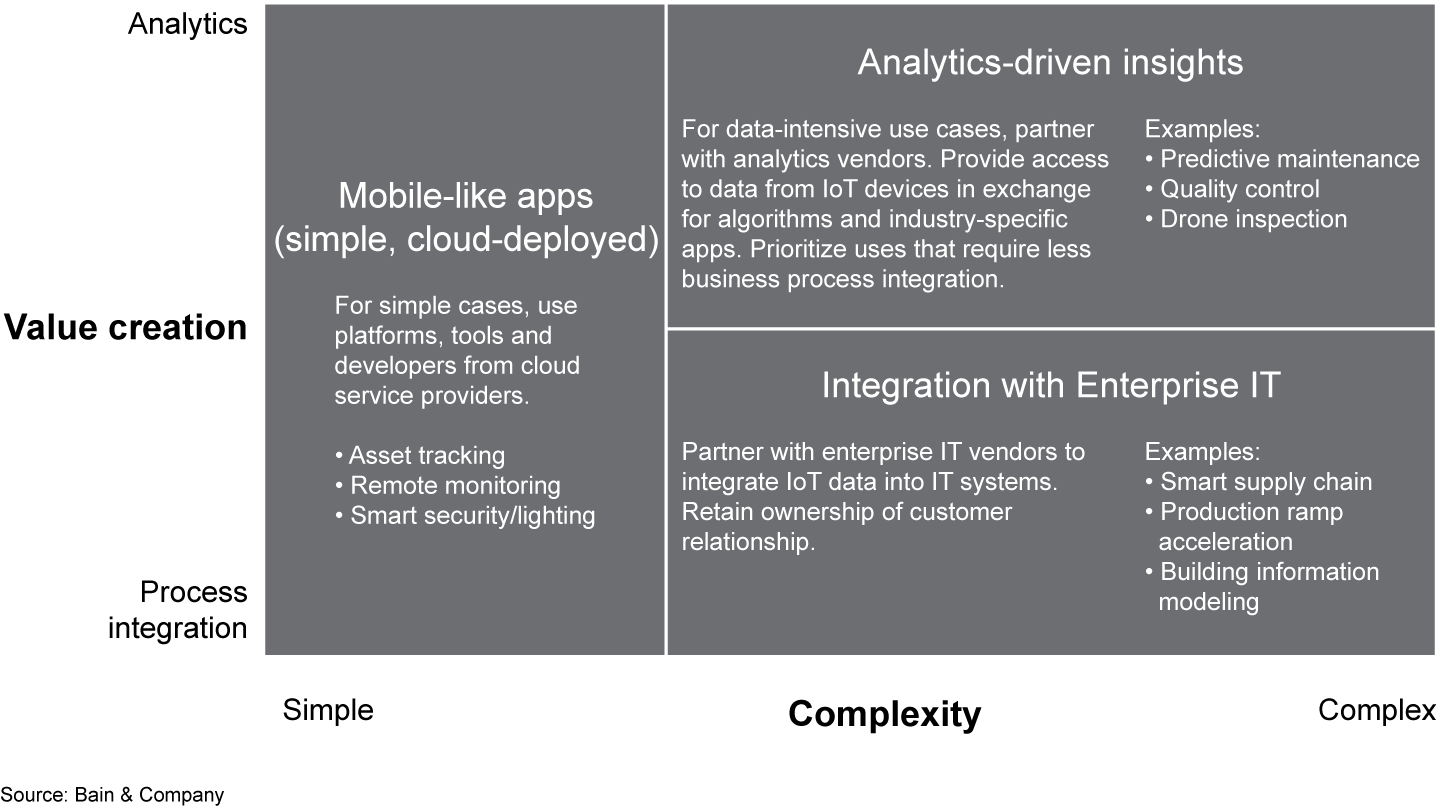 Analytics

Value creation

Process integration

Mobile-like apps (simple, cloud-deployed)

For simple cases, use platforms, tools and developers from cloud service providers.

• Asset tracking
• Remote monitoring
• Smart security/lighting

Analytics-driven insights

For data-intensive use cases, partner with analytics vendors. Provide access to data from IoT devices in exchange for algorithms and industry-specific apps. Prioritize uses that require less business process integration.

Examples:
• Predictive maintenance
• Quality control
• Drone inspection

Integration with Enterprise IT

Partner with enterprise IT vendors to integrate IoT data into IT systems. Retain ownership of customer relationship.

Examples:
• Smart supply chain
• Production ramp acceleration
• Building information modeling

Simple

Complexity

Complex

Source: Bain & Company